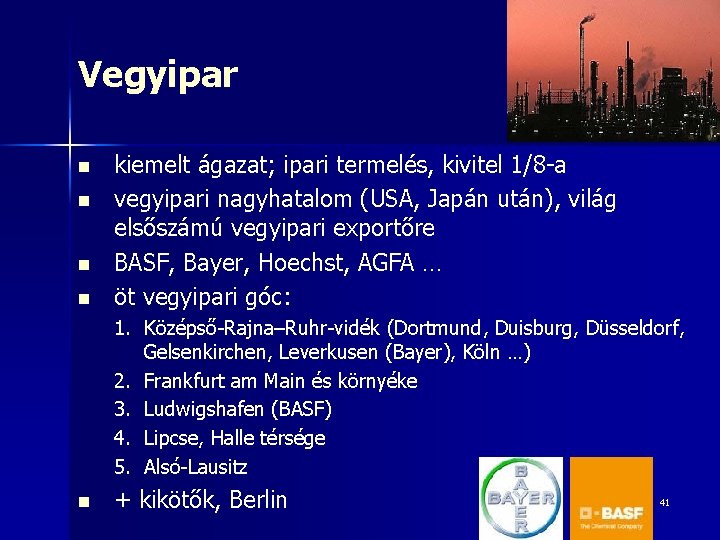 Vegyipar

- kiemelt ágazat; ipari termelés, kivitel 1/8-a
- vegyipari nagyhatalom (USA, Japán után), világ elsőszámú vegyipari exportőre
- BASF, Bayer, Hoechst, AGFA …
- öt vegyipari góc:
1. Középső-Rajna–Ruhr-vidék (Dortmund, Duisburg, Düsseldorf, Gelsenkirchen, Leverkusen (Bayer), Köln …)
2. Frankfurt am Main és környéke
3. Ludwigshafen (BASF)
4. Lipcse, Halle térsége
5. Alsó-Lausitz
- + kikötők, Berlin

BAYER BAYER

BASF
The Chemical Company

41